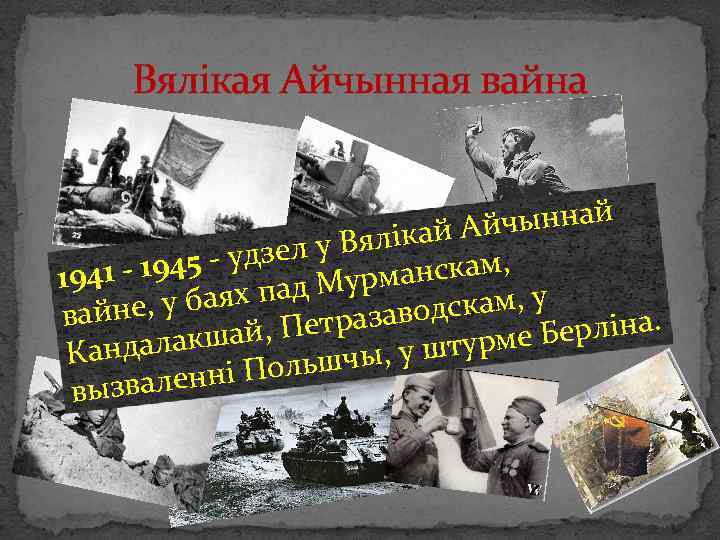 Вялікая Айчынная вайна

1941 - 1945 - удзел у Вялікай Айчыннай вайне, у баях пад Мурманскам, Кандалакшай, Петразаводскам, у вызваленні Польшчы, у штурме Берліна.